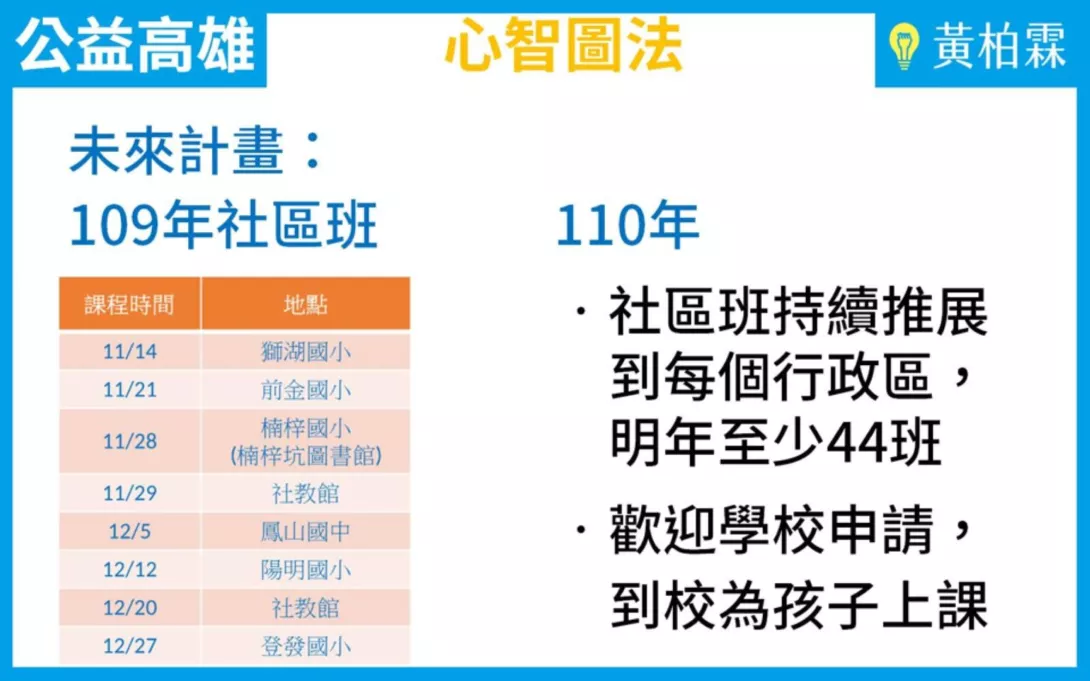 公益高雄

心智圖法

黃柏霖

未來計畫：

109年社區班

| 課程時間 | 地點 |
|---|---|
| 11/14 | 獅湖國小 |
| 11/21 | 前金國小 |
| 11/28 | 楠梓國小 (楠梓坑圖書館) |
| 11/29 | 社教館 |
| 12/5 | 鳳山國中 |
| 12/12 | 陽明國小 |
| 12/20 | 社教館 |
| 12/27 | 登發國小 |

110年

· 社區班持續推展到每個行政區，明年至少44班

· 歡迎學校申請，到校為孩子上課